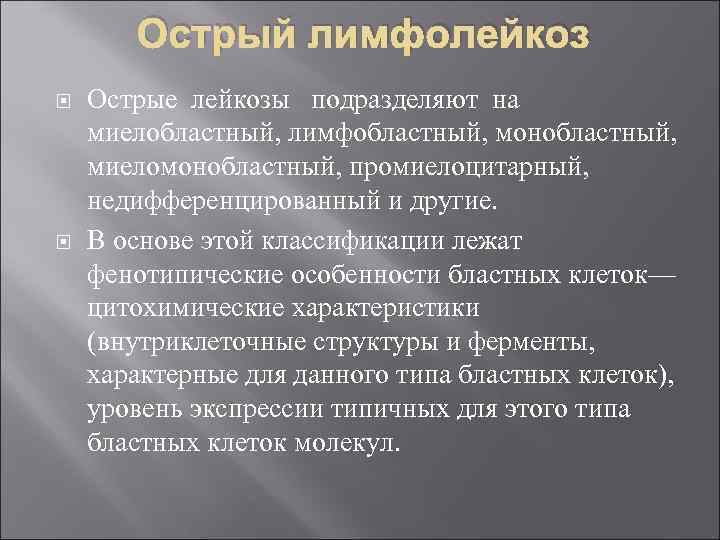 Острый лимфолейкоз

Острые лейкозы подразделяют на миелобластный, лимфобластный, монобластный, миеломонобластный, промиелоцитарный, недифференцированный и другие.

В основе этой классификации лежат фенотипические особенности бластных клеток— цитохимические характеристики (внутриклеточные структуры и ферменты, характерные для данного типа бластных клеток), уровень экспрессии типичных для этого типа бластных клеток молекул.